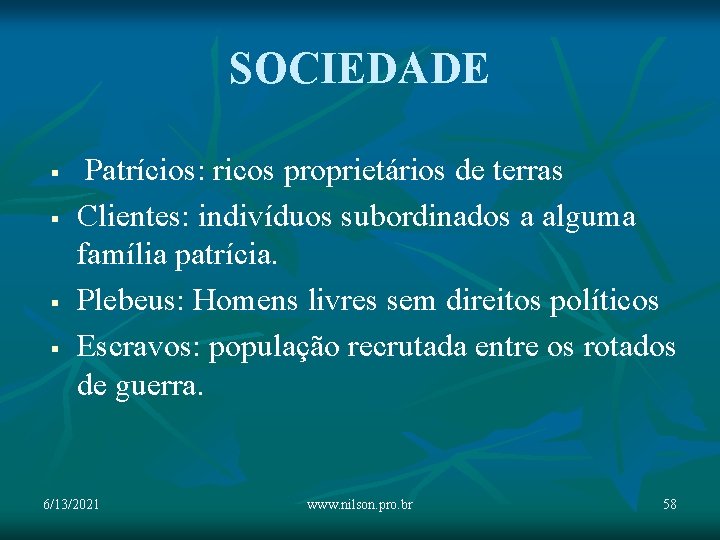 SOCIEDADE

▪ Patrícios: ricos proprietários de terras
▪ Clientes: indivíduos subordinados a alguma família patrícia.
▪ Plebeus: Homens livres sem direitos políticos
▪ Escravos: população recrutada entre os rotados de guerra.

6/13/2021 www.nilson.pro.br 58